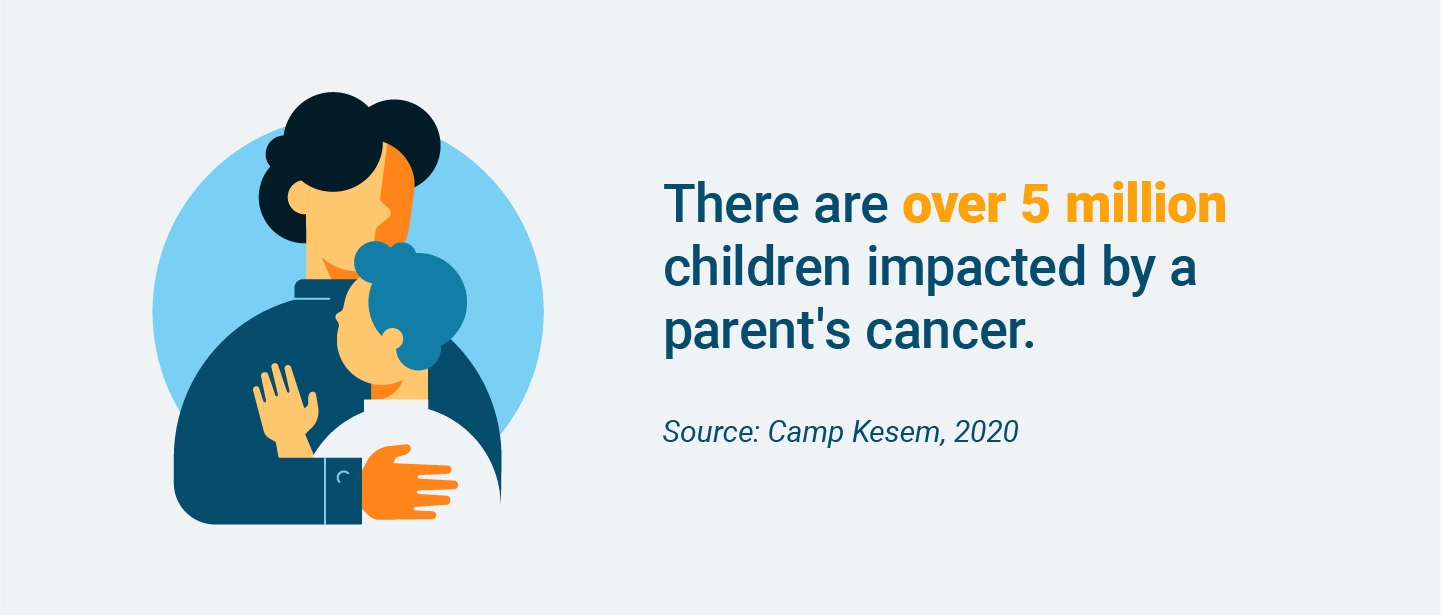 There are over 5 million children impacted by a parent's cancer.

Source: Camp Kesem, 2020